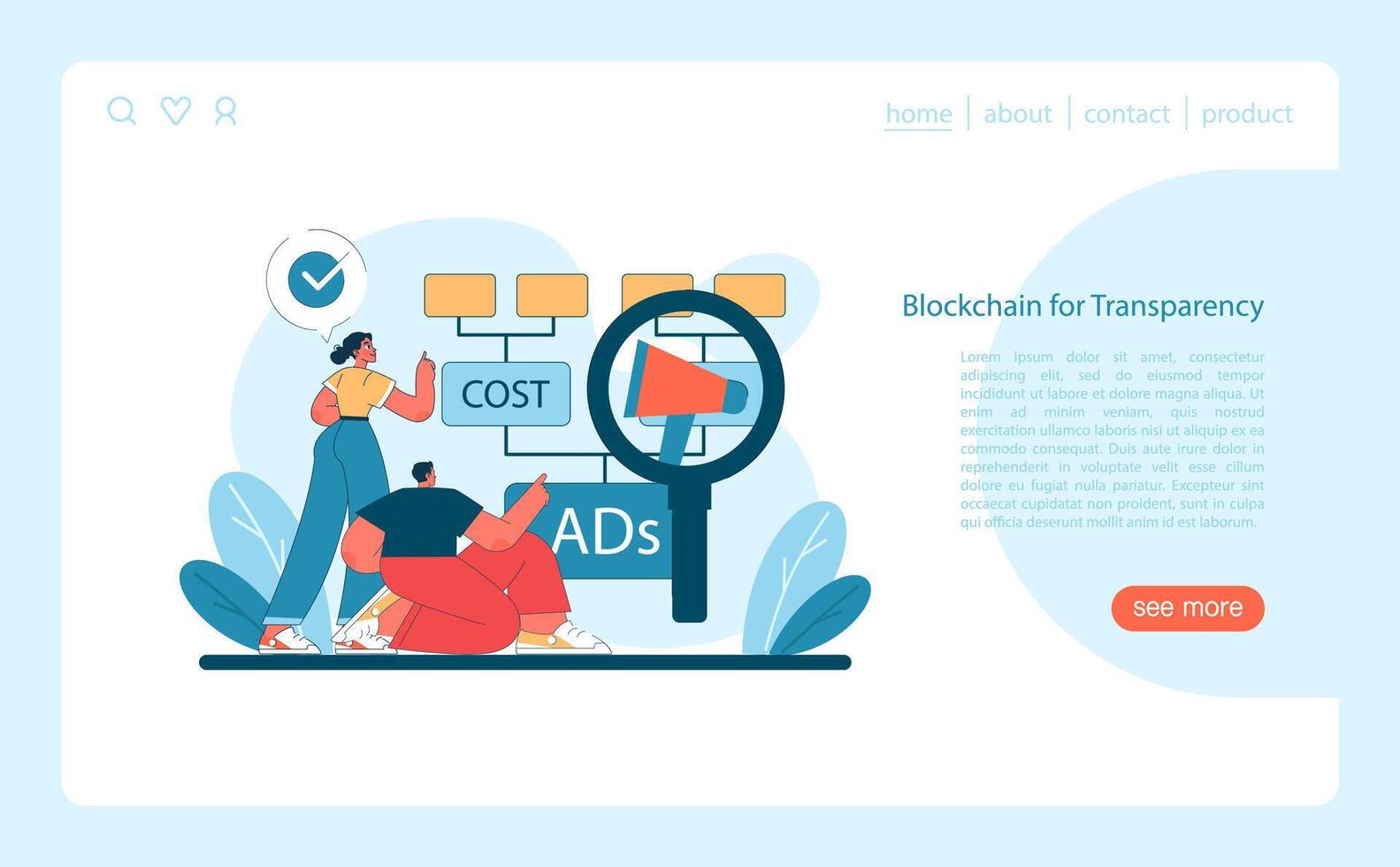 home | about | contact | product

COST

ADs

Blockchain for Transparency

Lorem ipsum dolor sit amet, consectetur adipiscing elit, sed do eiusmod tempor incididunt ut labore et dolore magna aliqua. Ut enim ad minim veniam, quis nostrud exercitation ullamco laboris nisi ut aliquip ex ea commodo consequat. Duis aute irure dolor in reprehenderit in voluptate velit esse cillum dolore eu fugiat nulla pariatur. Excepteur sint occaecat cupidatat non proident, sunt in culpa qui officia deserunt mollit anim id est laborum.

see more